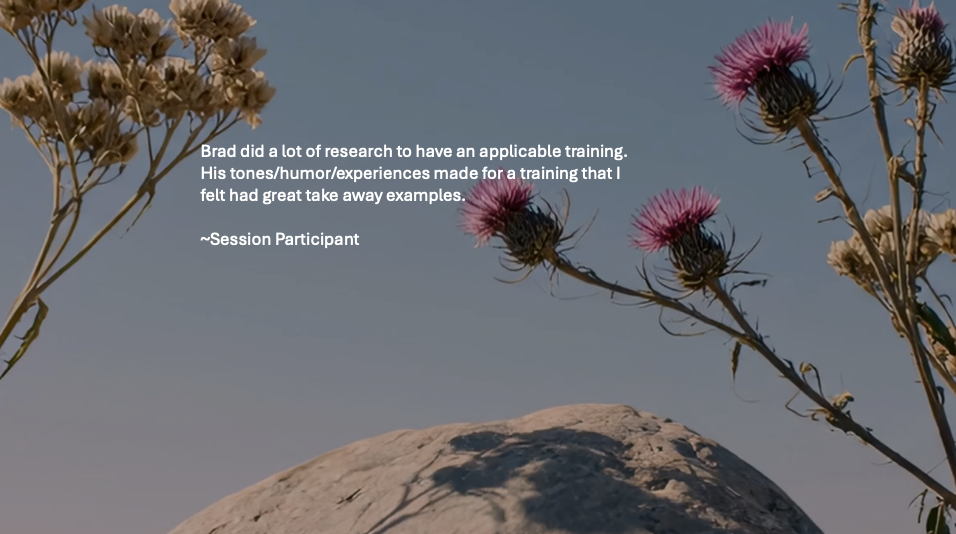 Brad did a lot of research to have an applicable training. His tones/humor/experiences made for a training that I felt had great take away examples.

~Session Participant